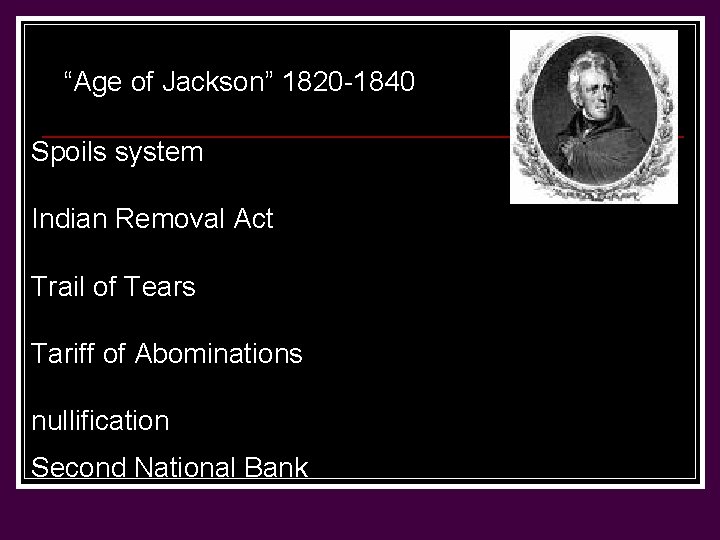 “Age of Jackson” 1820-1840

Spoils system

Indian Removal Act

Trail of Tears

Tariff of Abominations

nullification

Second National Bank